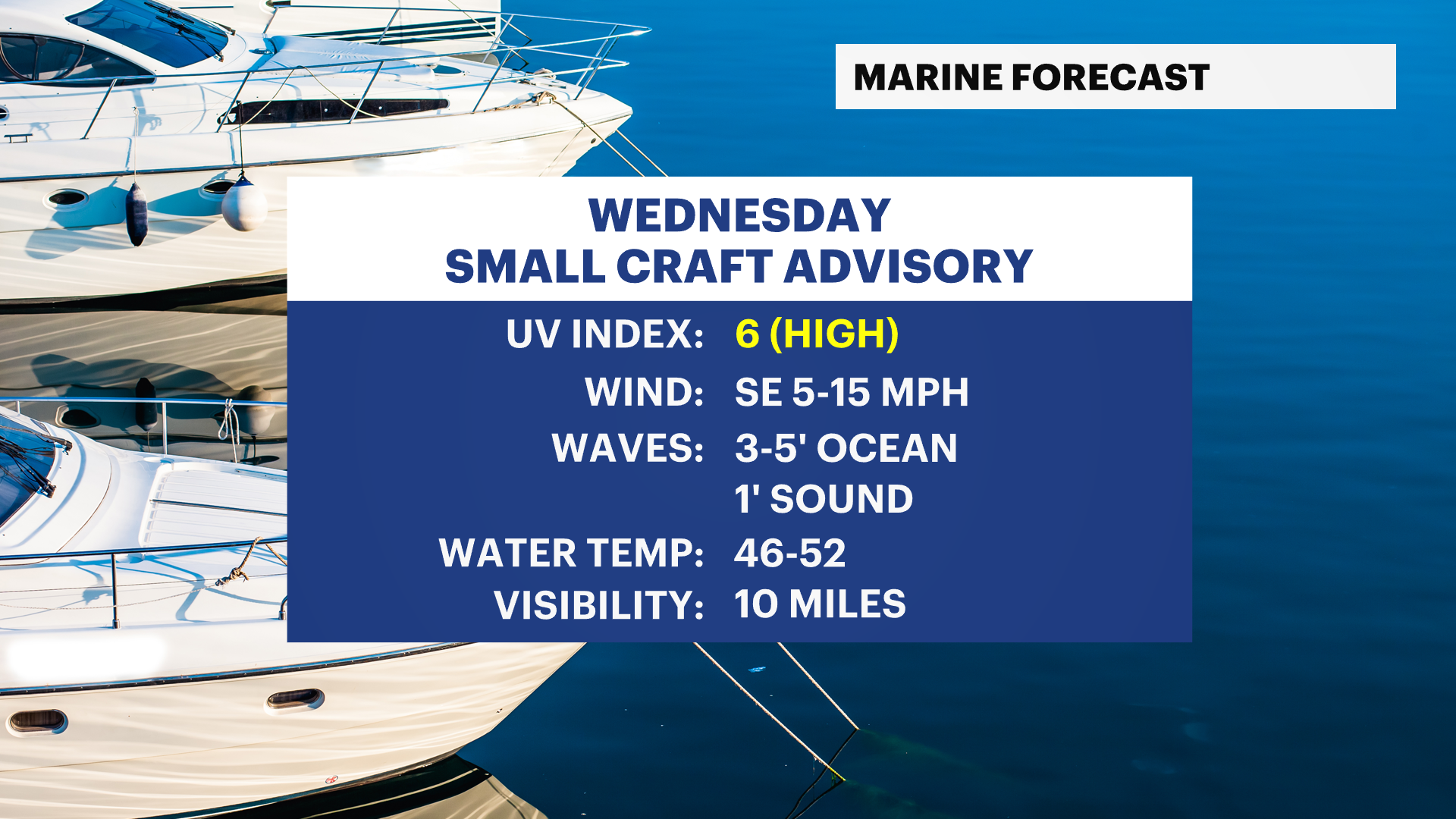 MARINE FORECAST

WEDNESDAY
SMALL CRAFT ADVISORY

UV INDEX: 6 (HIGH)
WIND: SE 5-15 MPH
WAVES: 3-5' OCEAN
1' SOUND
WATER TEMP: 46-52
VISIBILITY: 10 MILES